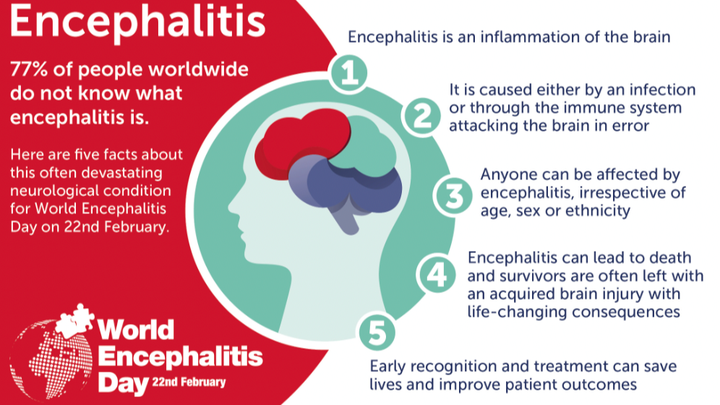 Encephalitis

77% of people worldwide do not know what encephalitis is.

Here are five facts about this often devastating neurological condition for World Encephalitis Day on 22nd February.

World Encephalitis Day 22nd February

Encephalitis is an inflammation of the brain

1

2

It is caused either by an infection or through the immune system attacking the brain in error

3

Anyone can be affected by encephalitis, irrespective of age, sex or ethnicity

4

Encephalitis can lead to death and survivors are often left with an acquired brain injury with life-changing consequences

5

Early recognition and treatment can save lives and improve patient outcomes